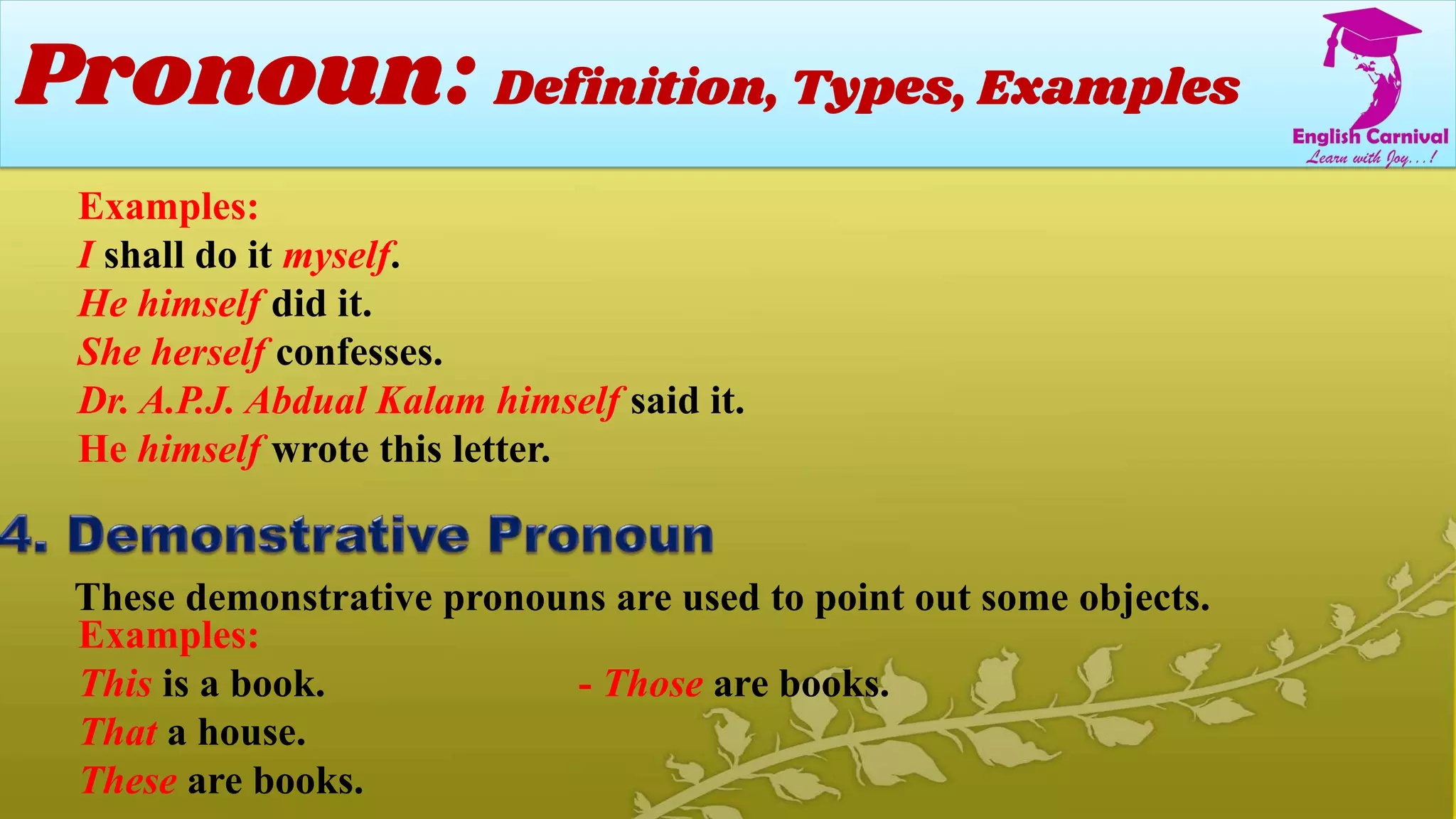 Pronoun: Definition, Types, Examples

English Carnival
Learn with Joy...!

Examples:
I shall do it myself.
He himself did it.
She herself confesses.
Dr. A.P.J. Abdual Kalam himself said it.
He himself wrote this letter.

4. Demonstrative Pronoun

These demonstrative pronouns are used to point out some objects.
Examples:
This is a book.
That a house.
These are books.

- Those are books.